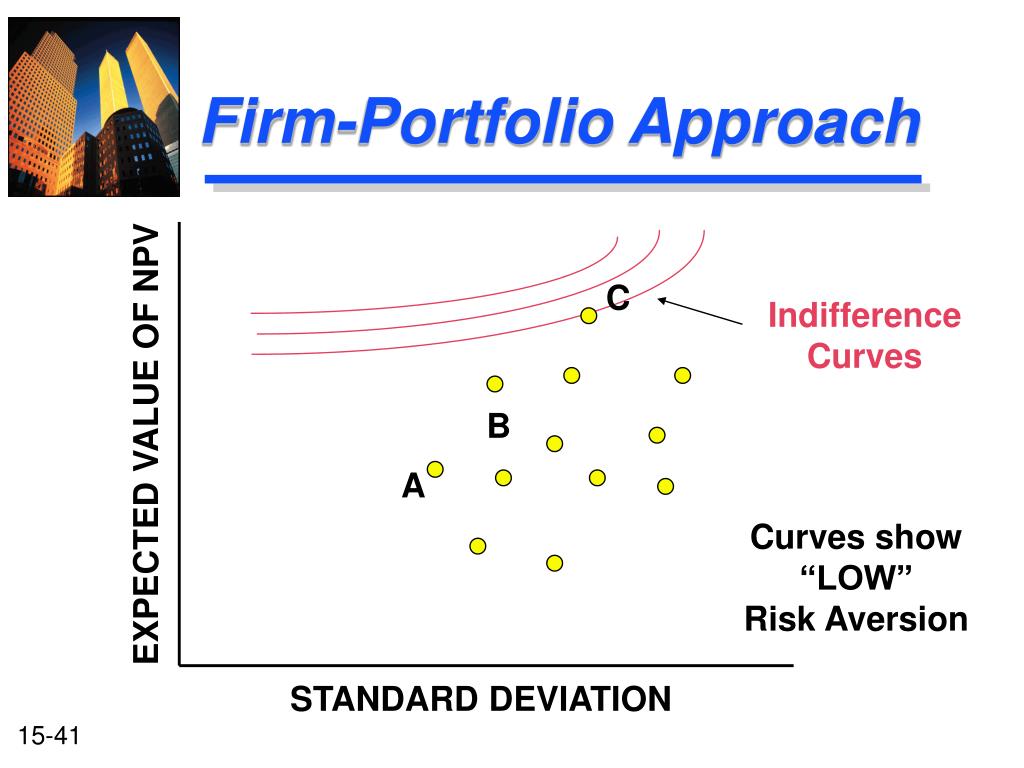 Firm-Portfolio Approach

EXPECTED VALUE OF NPV

C

Indifference Curves

B

A

Curves show “LOW” Risk Aversion

STANDARD DEVIATION

15-41